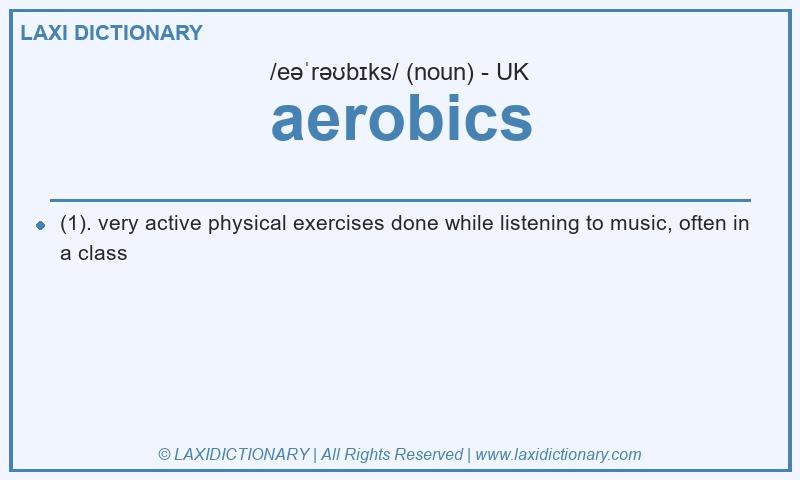 LAXI DICTIONARY

/eəˈrəʊbɪks/ (noun) - UK

aerobics

(1). very active physical exercises done while listening to music, often in a class

© LAXIDICTIONARY | All Rights Reserved | www.laxidictionary.com